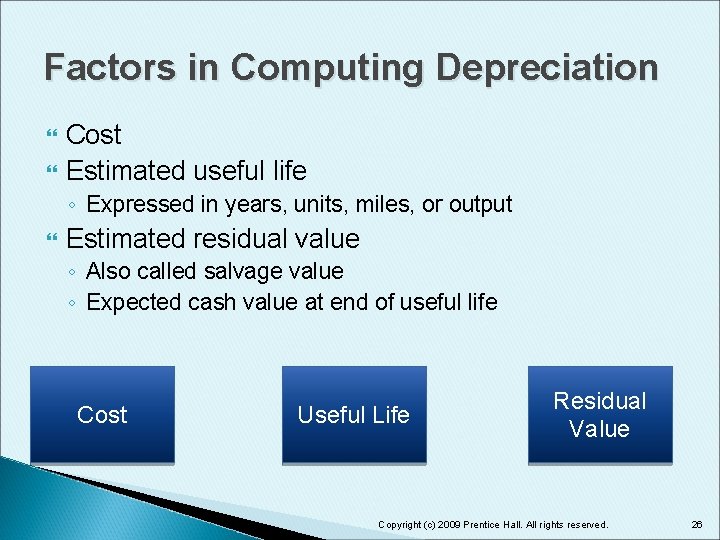 Factors in Computing Depreciation

Cost

Estimated useful life

Expressed in years, units, miles, or output

Estimated residual value

Also called salvage value

Expected cash value at end of useful life

Cost

Useful Life

Residual Value

Copyright (c) 2009 Prentice Hall. All rights reserved.

26